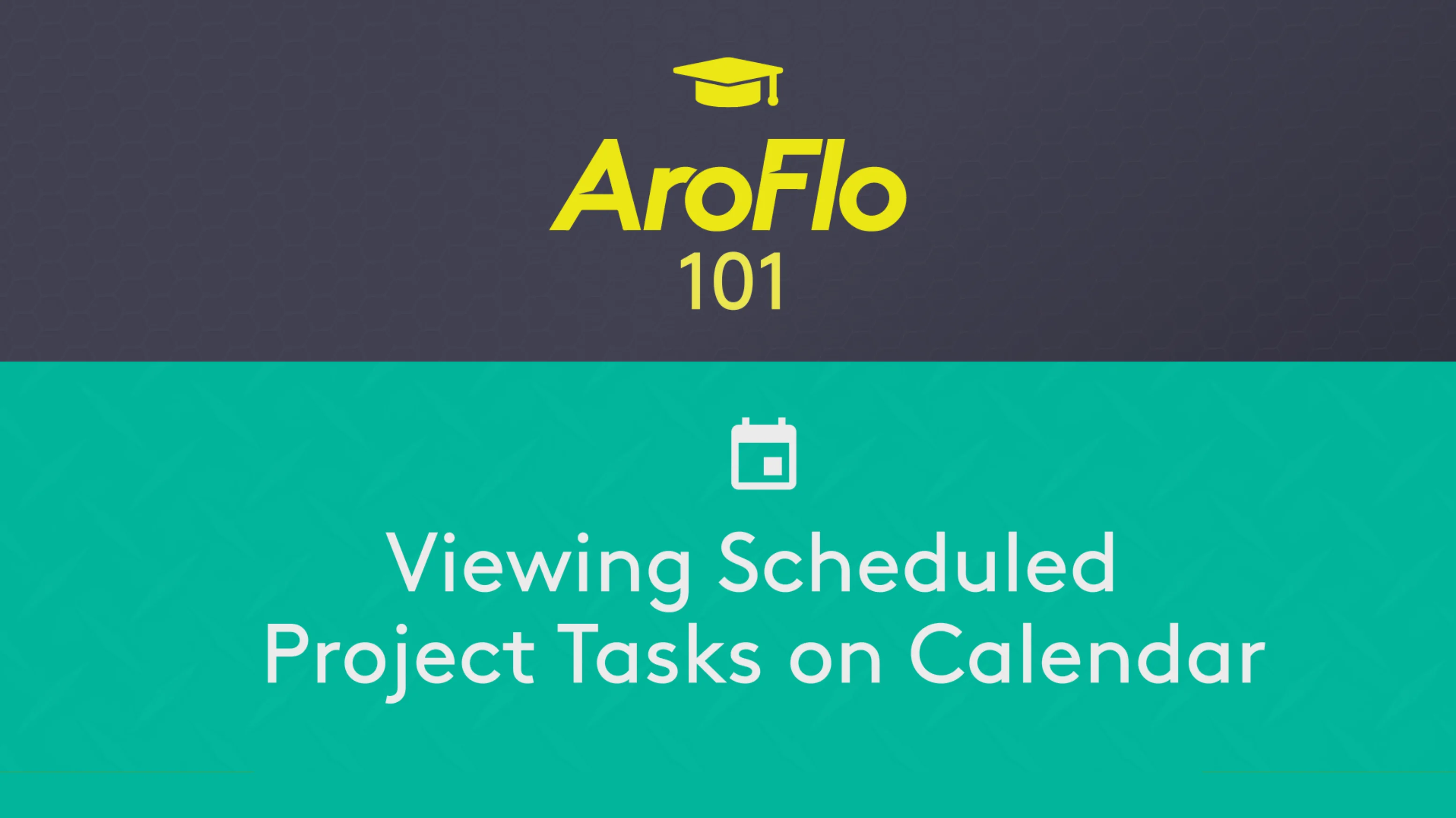 AroFlo
101

Viewing Scheduled Project Tasks on Calendar